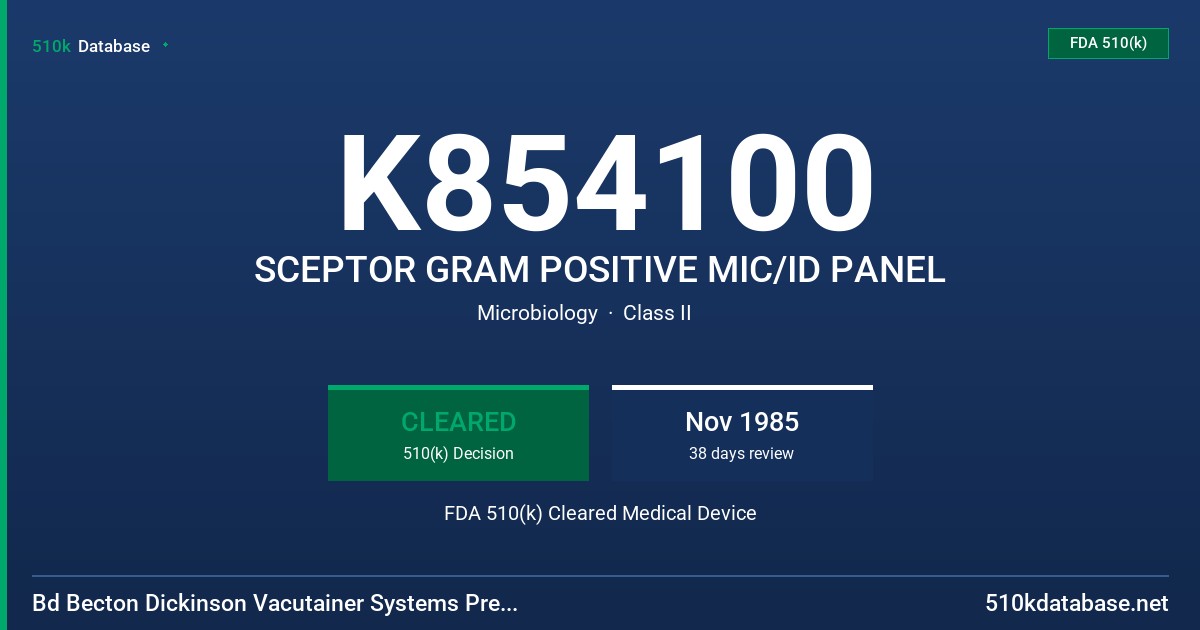 510k Database

FDA 510(k)

K854100

SCEPTOR GRAM POSITIVE MIC/ID PANEL

Microbiology · Class II

CLEARED
510(k) Decision

Nov 1985
38 days review

FDA 510(k) Cleared Medical Device

Bd Becton Dickinson Vacutainer Systems Pre...

510kdatabase.net